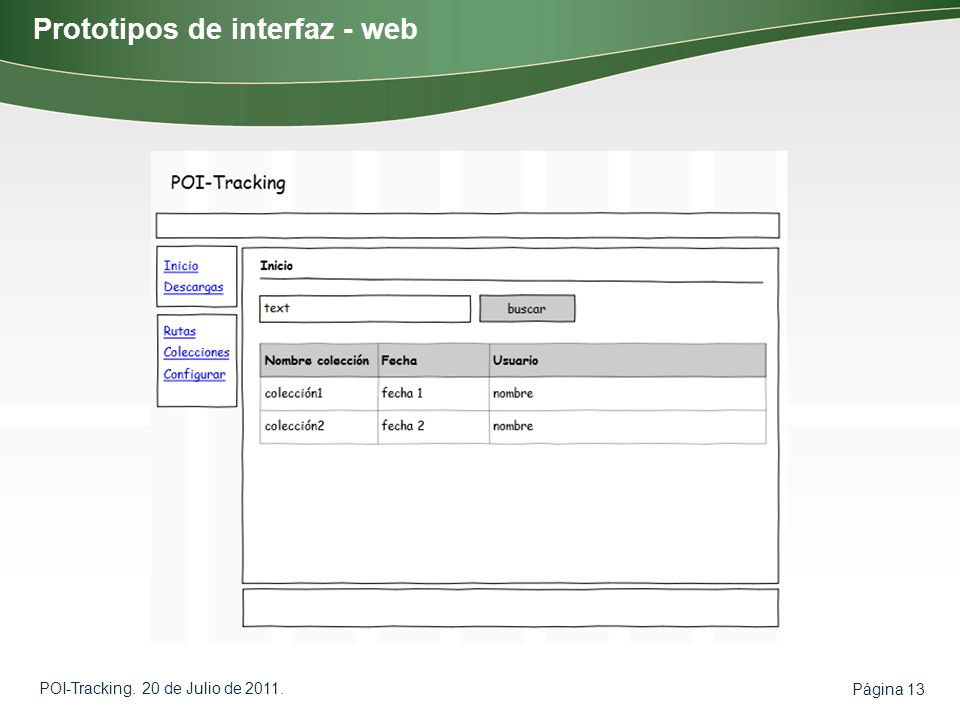 Prototipos de interfaz - web

POI-Tracking

Inicio
Descargas

Rutas
Colecciones
Configurar

Inicio

text

buscar

| Nombre colección | Fecha | Usuario |
|---|---|---|
| colección1 | fecha 1 | nombre |
| colección2 | fecha 2 | nombre |

POI-Tracking. 20 de Julio de 2011.

Página 13